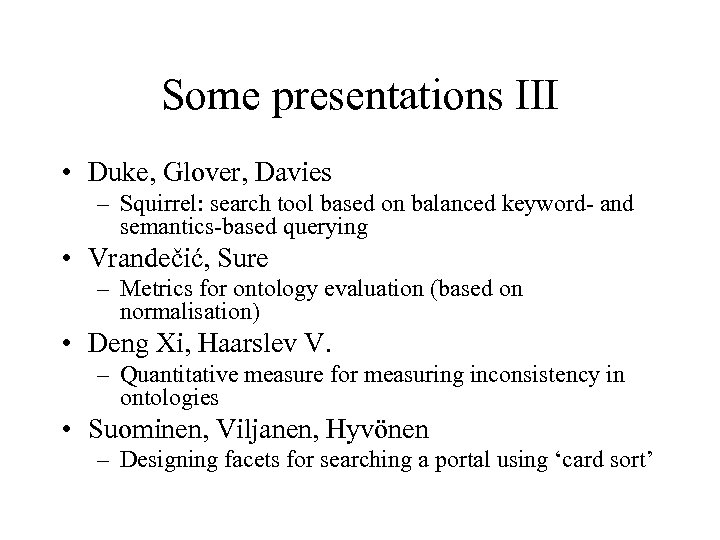 Some presentations III

• Duke, Glover, Davies
 – Squirrel: search tool based on balanced keyword- and semantics-based querying
• Vrandečić, Sure
 – Metrics for ontology evaluation (based on normalisation)
• Deng Xi, Haarslev V.
 – Quantitative measure for measuring inconsistency in ontologies
• Suominen, Viljanen, Hyvönen
 – Designing facets for searching a portal using ‘card sort’